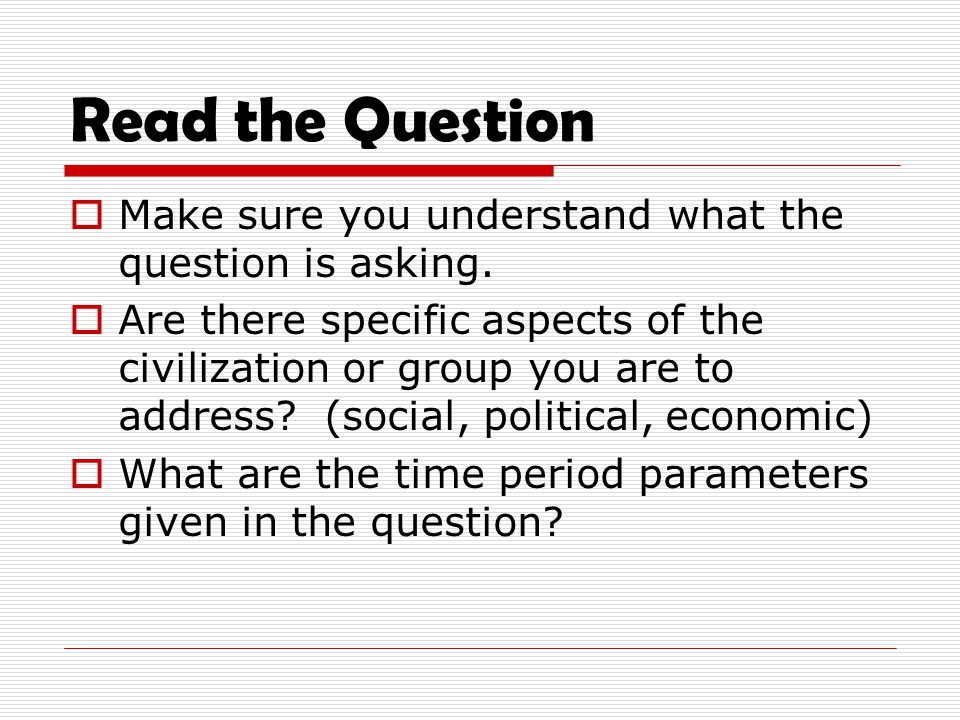 Read the Question

Make sure you understand what the question is asking.

Are there specific aspects of the civilization or group you are to address? (social, political, economic)

What are the time period parameters given in the question?